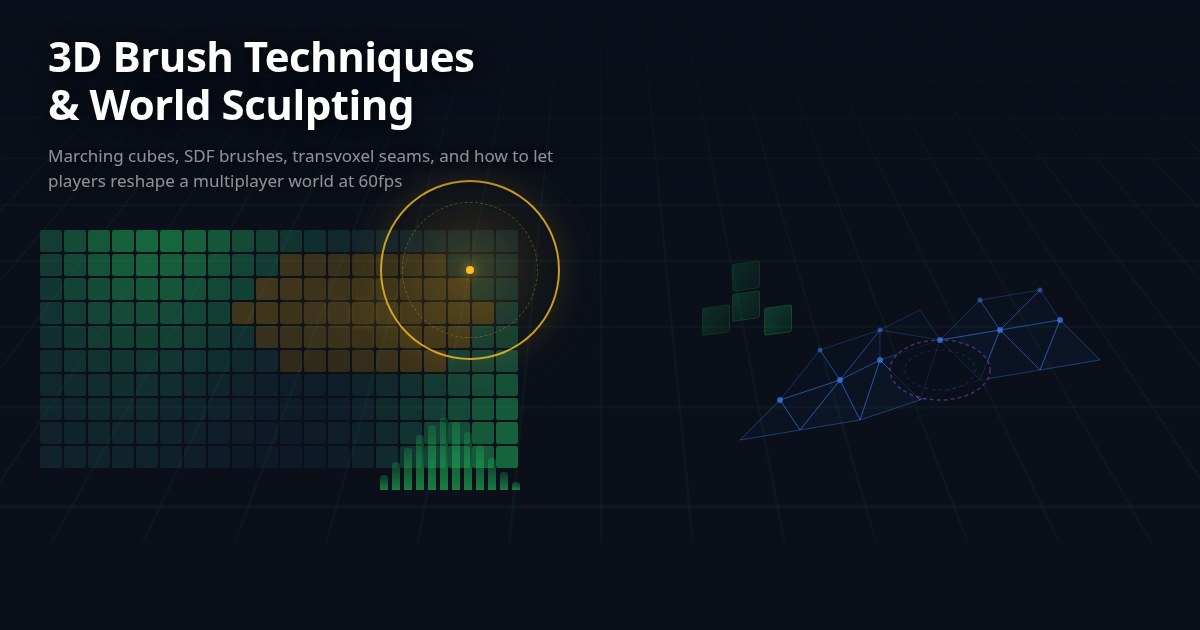 3D Brush Techniques
& World Sculpting

Marching cubes, SDF brushes, transvoxel seams, and how to let players reshape a multiplayer world at 60fps